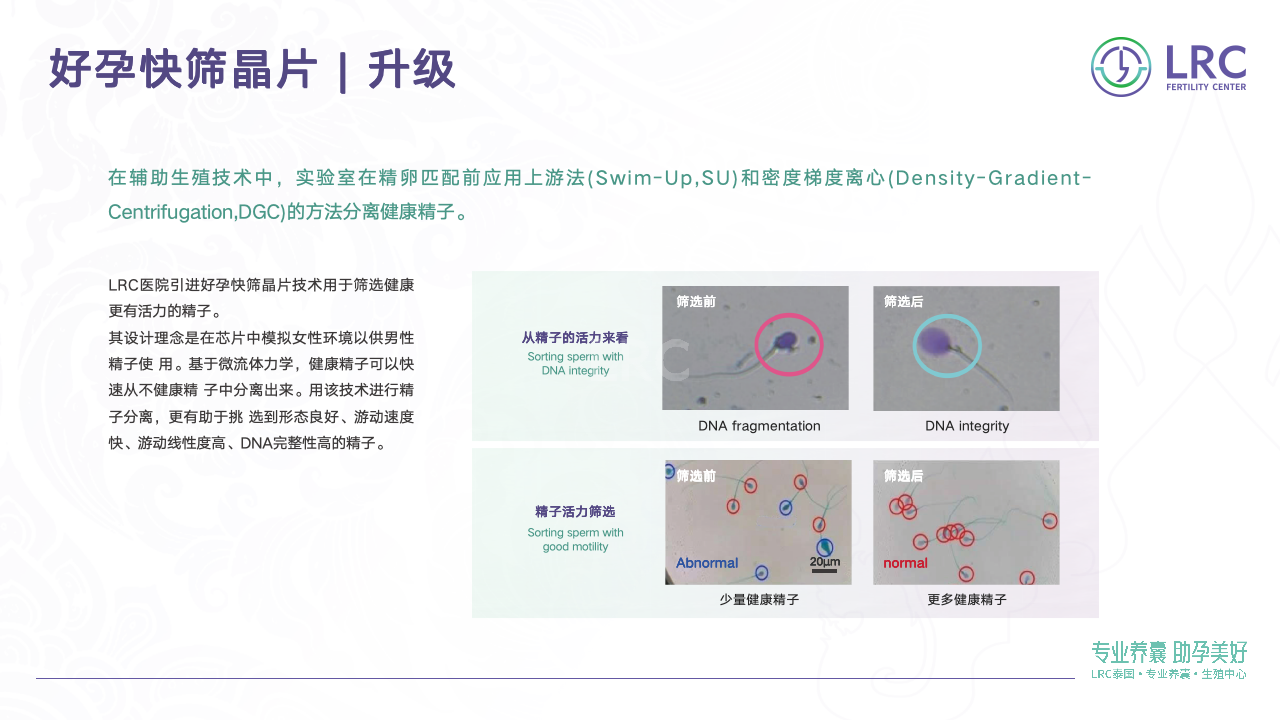 好孕快筛晶片 | 升级

LRC
FERTILITY CENTER

在辅助生殖技术中，实验室在精卵匹配前应用上游法(Swim-Up,SU)和密度梯度离心(Density-Gradient-Centrifugation,DGC)的方法分离健康精子。

LRC医院引进好孕快筛晶片技术用于筛选健康更有活力的精子。
其设计理念是在芯片中模拟女性环境以供男性精子使 用。基于微流体力学，健康精子可以快速从不健康精 子中分离出来。用该技术进行精子分离，更有助于挑 选到形态良好、游动速度快、游动线性度高、DNA完整性高的精子。

从精子的活力来看
Sorting sperm with DNA integrity

筛选前
DNA fragmentation

筛选后
DNA integrity

精子活力筛选
Sorting sperm with good motility

筛选前
Abnormal
20μm
少量健康精子

筛选后
normal
更多健康精子

专业养囊 助孕美好
LRC泰国 • 专业养囊 • 生殖中心